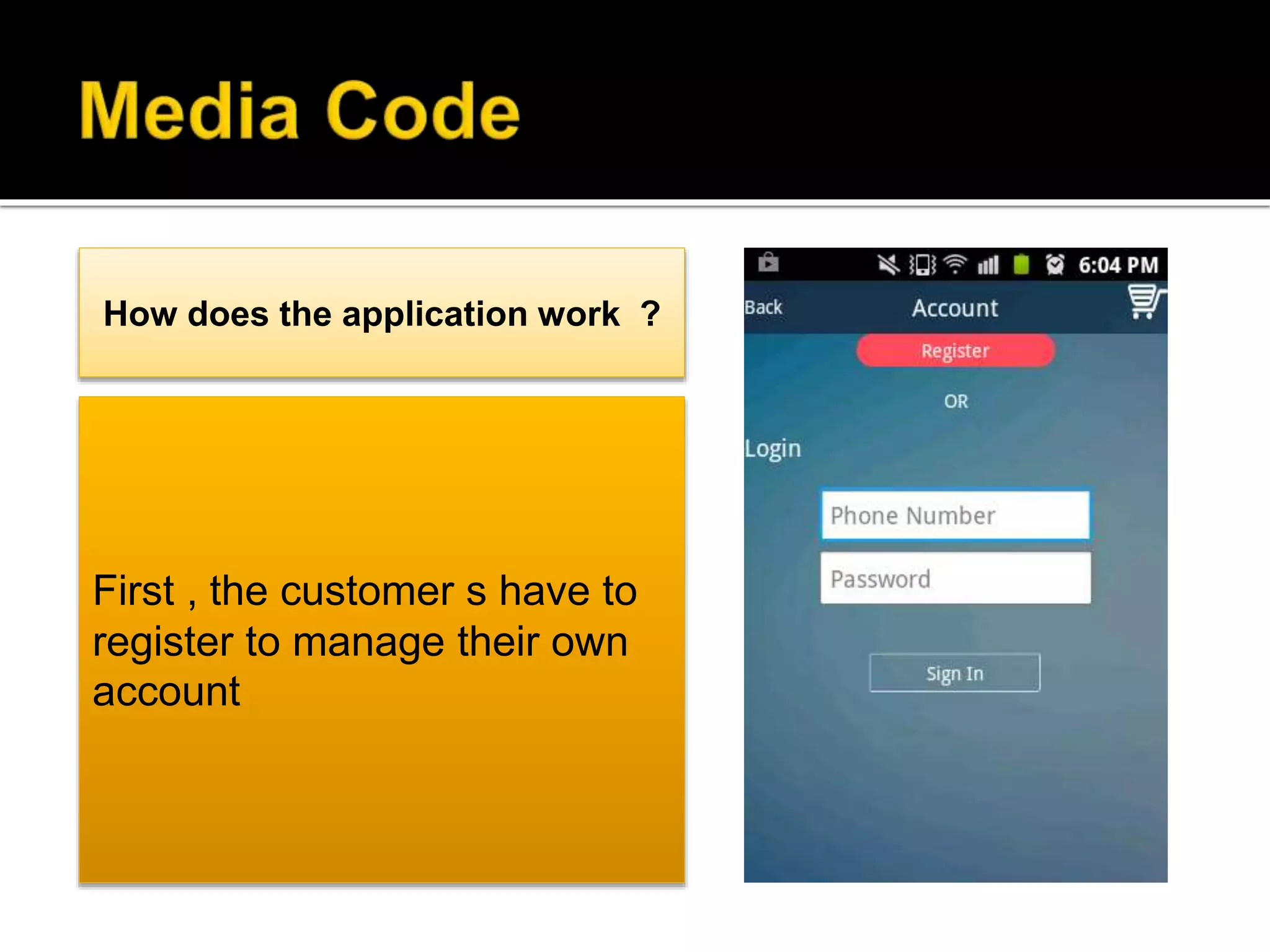 Media Code

How does the application work ?

First , the customer s have to register to manage their own account

6:04 PM

Back

Account

Register

OR

Login

Phone Number

Password

Sign In